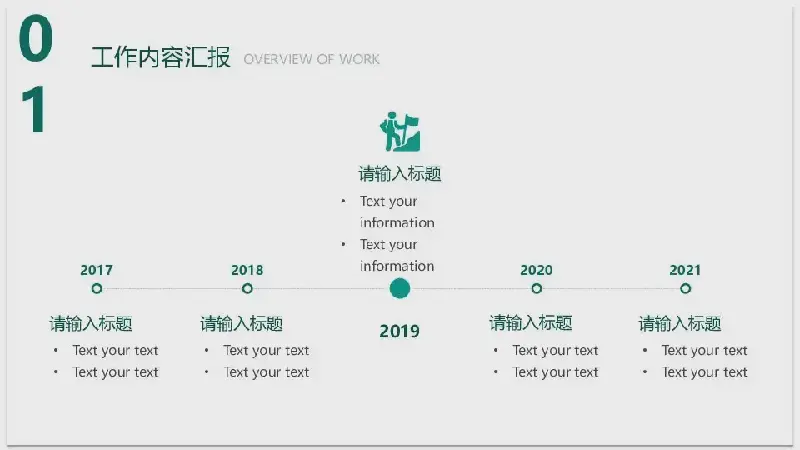 01

工作内容汇报 OVERVIEW OF WORK

请输入标题

• Text your information
• Text your information

2017

请输入标题

• Text your text
• Text your text

2018

请输入标题

• Text your text
• Text your text

2019

2020

请输入标题

• Text your text
• Text your text

2021

请输入标题

• Text your text
• Text your text